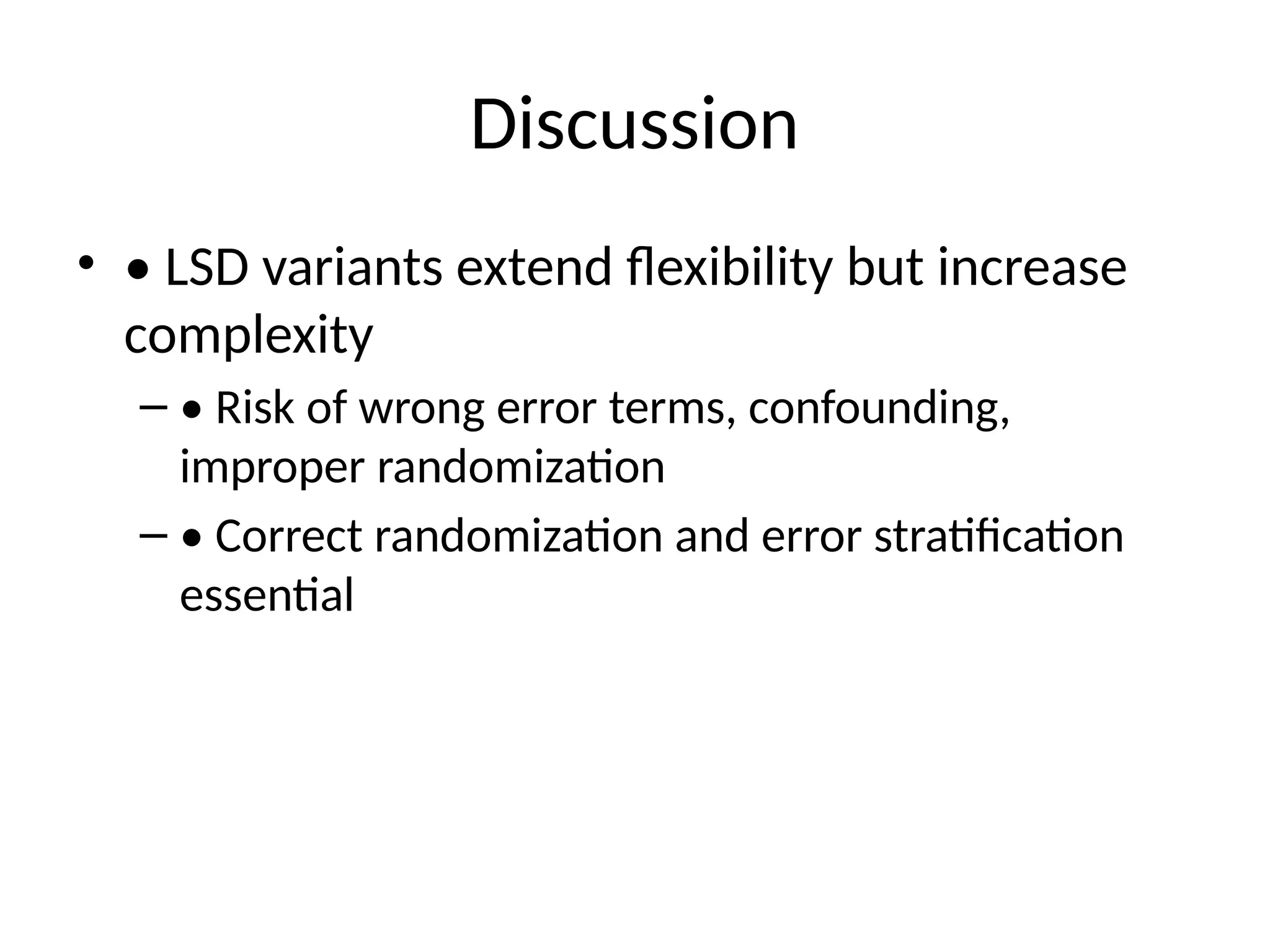 Discussion

• • LSD variants extend flexibility but increase complexity

– • Risk of wrong error terms, confounding, improper randomization

– • Correct randomization and error stratification essential